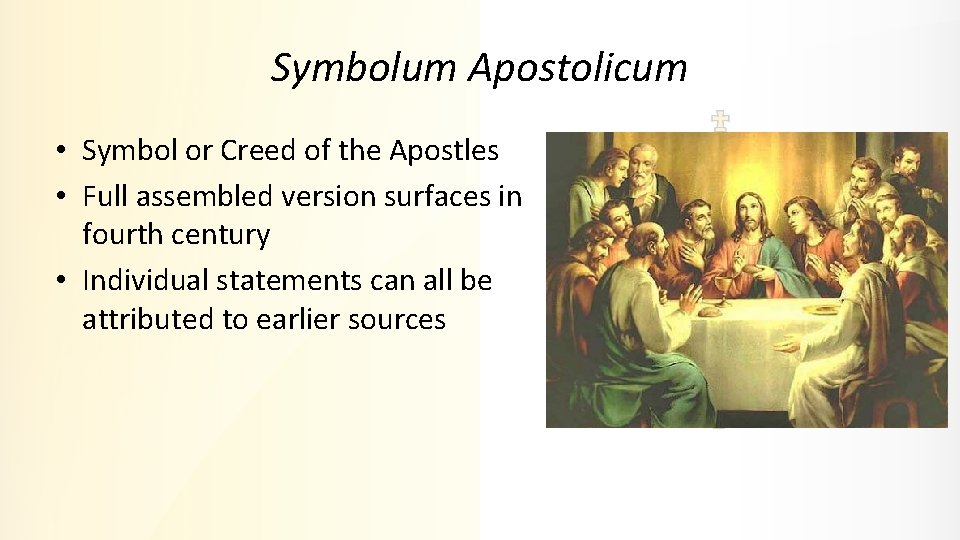 Symbolum Apostolicum

• Symbol or Creed of the Apostles
• Full assembled version surfaces in fourth century
• Individual statements can all be attributed to earlier sources